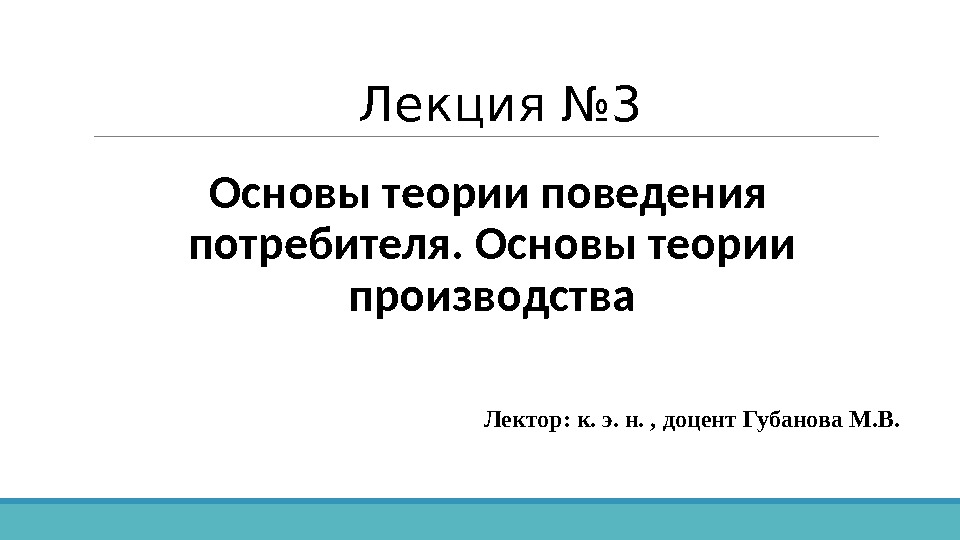 Лекция №3

Основы теории поведения потребителя. Основы теории производства

Лектор: к. э. н. , доцент Губанова М.В.